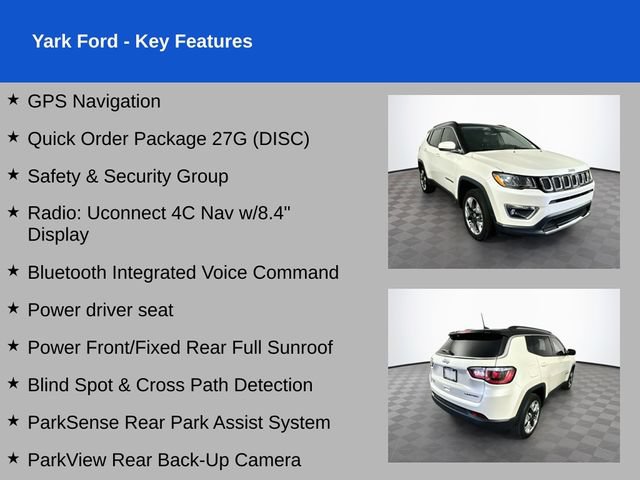 Yark Ford - Key Features

★ GPS Navigation

★ Quick Order Package 27G (DISC)

★ Safety & Security Group

★ Radio: Uconnect 4C Nav w/8.4" Display

★ Bluetooth Integrated Voice Command

★ Power driver seat

★ Power Front/Fixed Rear Full Sunroof

★ Blind Spot & Cross Path Detection

★ ParkSense Rear Park Assist System

★ ParkView Rear Back-Up Camera